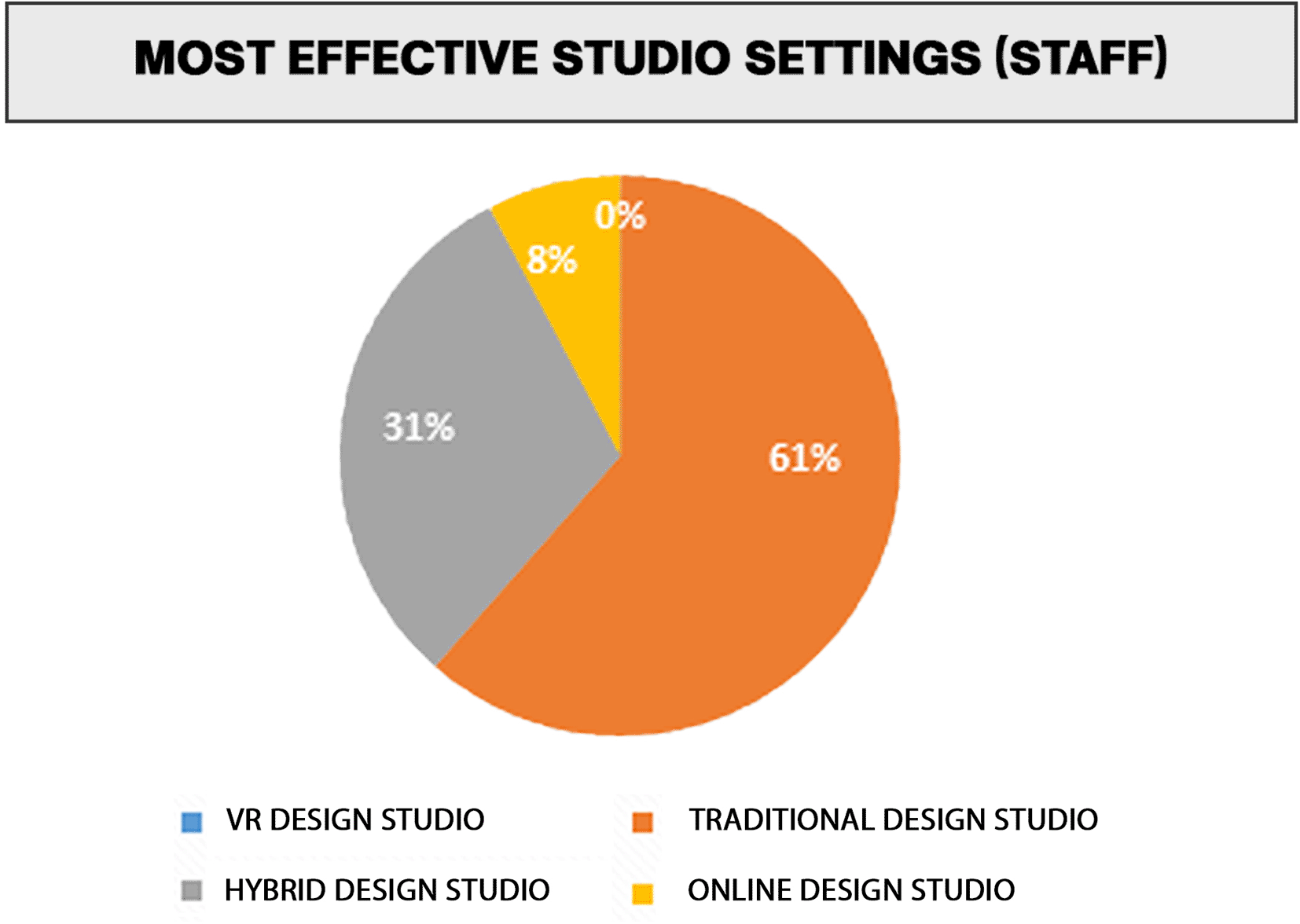 MOST EFFECTIVE STUDIO SETTINGS (STAFF)

0%
8%
31%
61%

VR DESIGN STUDIO
TRADITIONAL DESIGN STUDIO
HYBRID DESIGN STUDIO
ONLINE DESIGN STUDIO